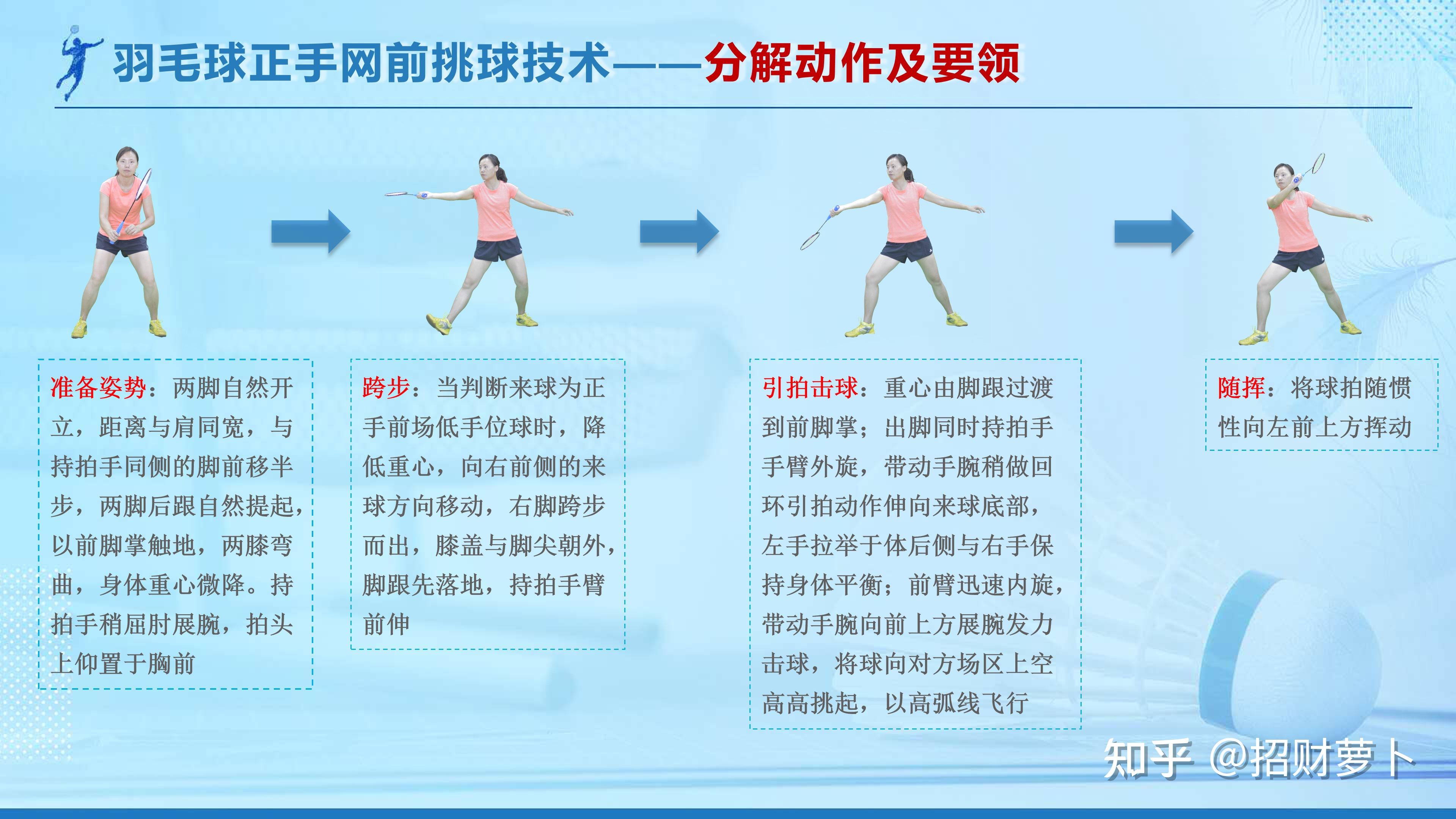 羽毛球正手网前挑球技术——分解动作及要领

准备姿势：两脚自然开立，距离与肩同宽，与持拍手同侧的脚前移半步，两脚后跟自然提起，以前脚掌触地，两膝弯曲，身体重心微降。持拍手稍屈肘展腕，拍头上仰置于胸前

跨步：当判断来球为正手前场低手位球时，降低重心，向右前侧的来球方向移动，右脚跨步而出，膝盖与脚尖朝外，脚跟先落地，持拍手臂前伸

引拍击球：重心由脚跟过渡到前脚掌；出脚同时持拍手手臂外旋，带动手腕稍做回环引拍动作伸向来球底部，左手拉举于体后侧与右手保持身体平衡；前臂迅速内旋，带动手腕向前上方展腕发力击球，将球向对方场区上空高高挑起，以高弧线飞行

随挥：将球拍随惯性向左前上方挥动

知乎 @招财萝卜